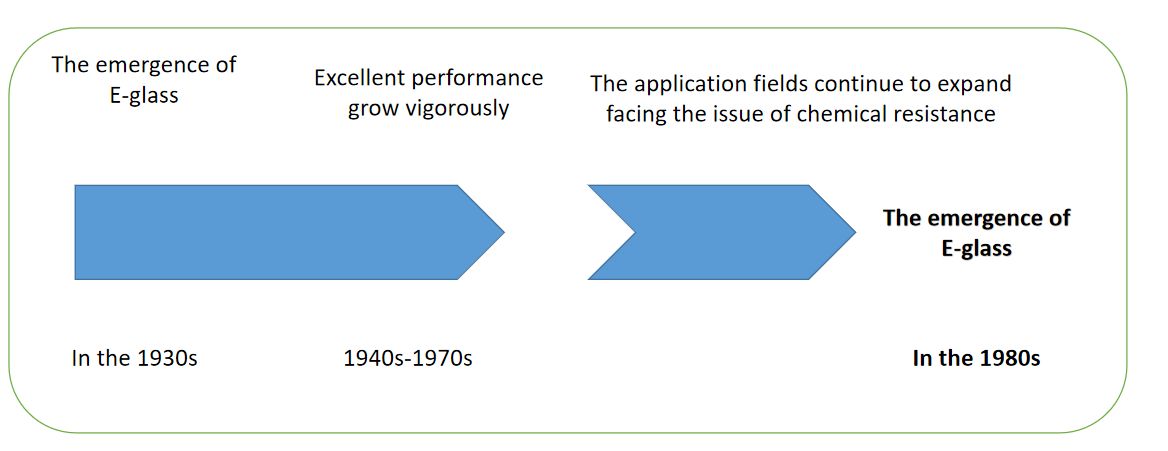 The emergence of E-glass

Excellent performance grow vigorously

The application fields continue to expand facing the issue of chemical resistance

The emergence of E-glass

In the 1930s

1940s-1970s

In the 1980s